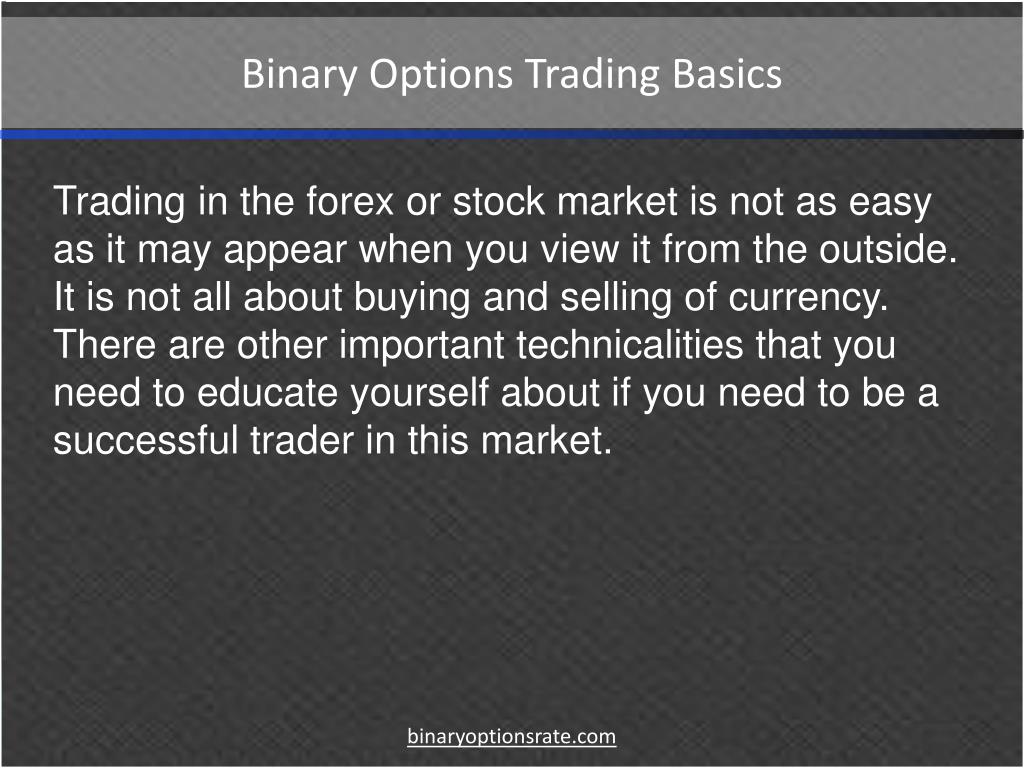 Binary Options Trading Basics

Trading in the forex or stock market is not as easy as it may appear when you view it from the outside. It is not all about buying and selling of currency. There are other important technicalities that you need to educate yourself about if you need to be a successful trader in this market.

binaryoptionsrate.com